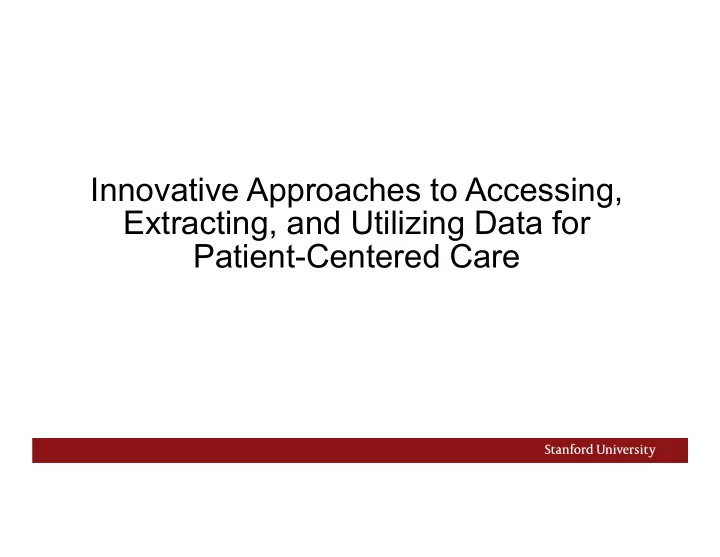 Innovative Approaches to Accessing, Extracting, and Utilizing Data for Patient-Centered Care

Stanford University